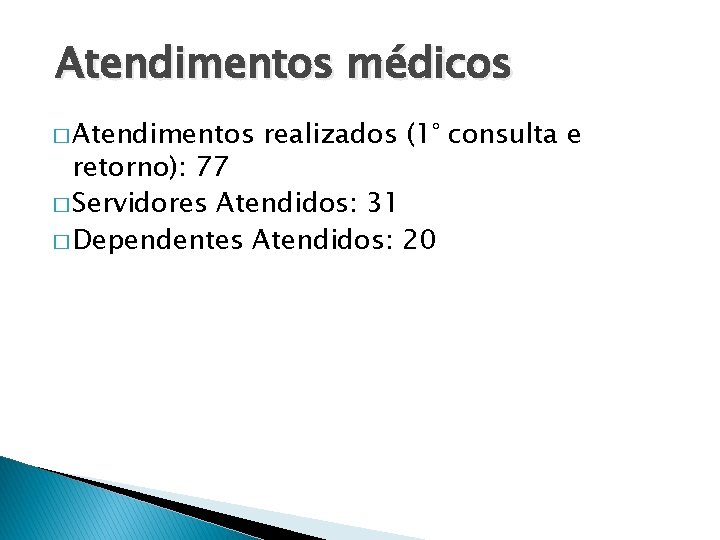 Atendimentos médicos

□ Atendimentos realizados (1° consulta e retorno): 77
□ Servidores Atendidos: 31
□ Dependentes Atendidos: 20